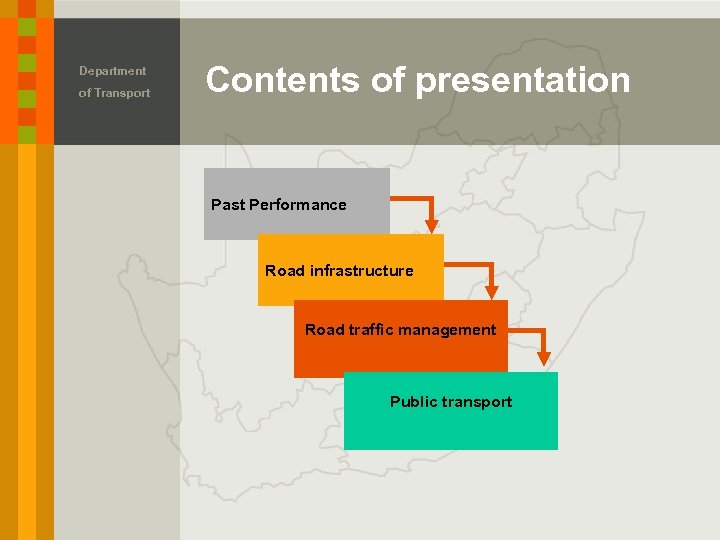 Department
of Transport

Contents of presentation

Past Performance

Road infrastructure

Road traffic management

Public transport